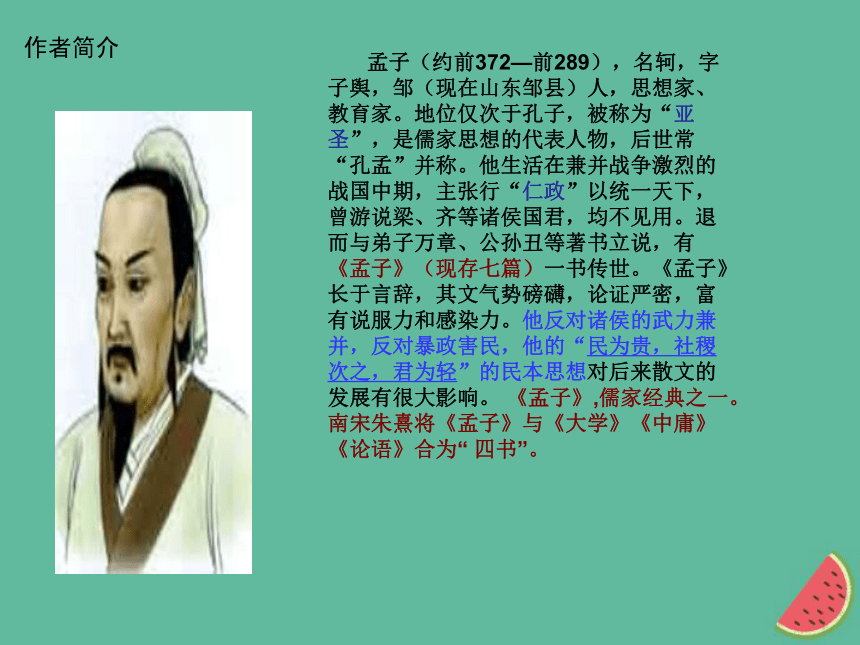 作者简介

孟子（约前372—前289），名轲，字子舆，邹（现在山东邹县）人，思想家、教育家。地位仅次于孔子，被称为“亚圣”，是儒家思想的代表人物，后世常“孔孟”并称。他生活在兼并战争激烈的战国中期，主张行“仁政”以统一天下，曾游说梁、齐等诸侯国君，均不见用。退而与弟子万章、公孙丑等著书立说，有《孟子》（现存七篇）一书传世。《孟子》长于言辞，其文气势磅礴，论证严密，富有说服力和感染力。他反对诸侯的武力兼并，反对暴政害民，他的“民为贵，社稷次之，君为轻”的民本思想对后来散文的发展有很大影响。《孟子》,儒家经典之一。南宋朱熹将《孟子》与《大学》《中庸》《论语》合为“ 四书”。